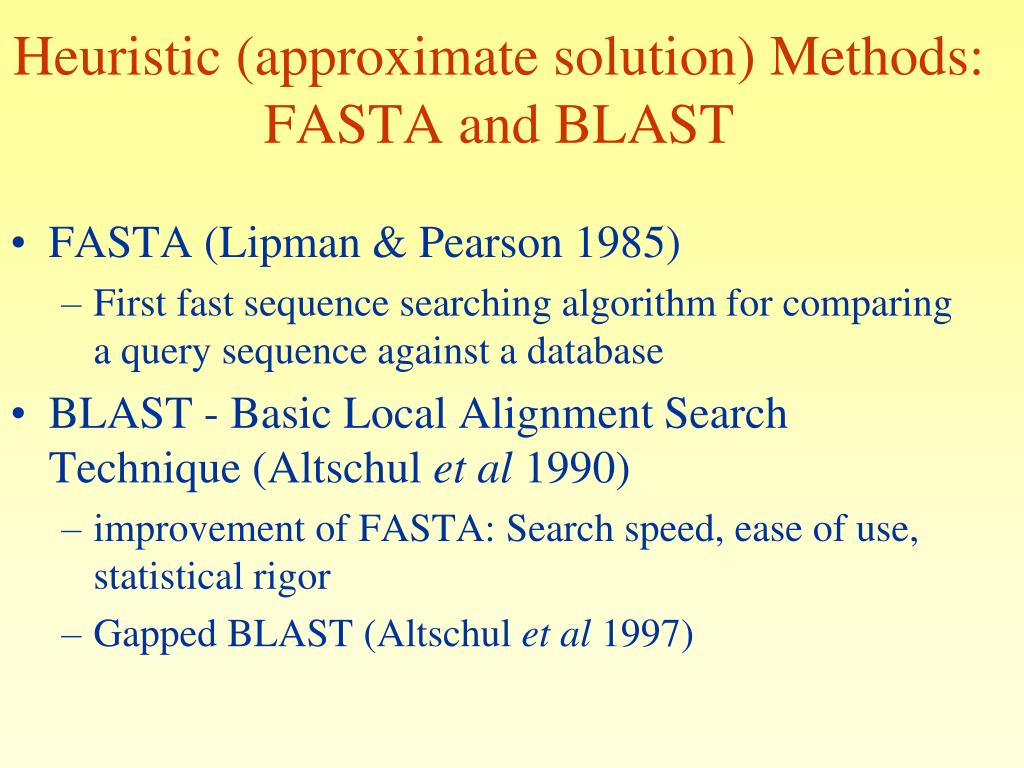 Heuristic (approximate solution) Methods: FASTA and BLAST

• FASTA (Lipman & Pearson 1985)
– First fast sequence searching algorithm for comparing a query sequence against a database
• BLAST - Basic Local Alignment Search Technique (Altschul et al 1990)
– improvement of FASTA: Search speed, ease of use, statistical rigor
– Gapped BLAST (Altschul et al 1997)